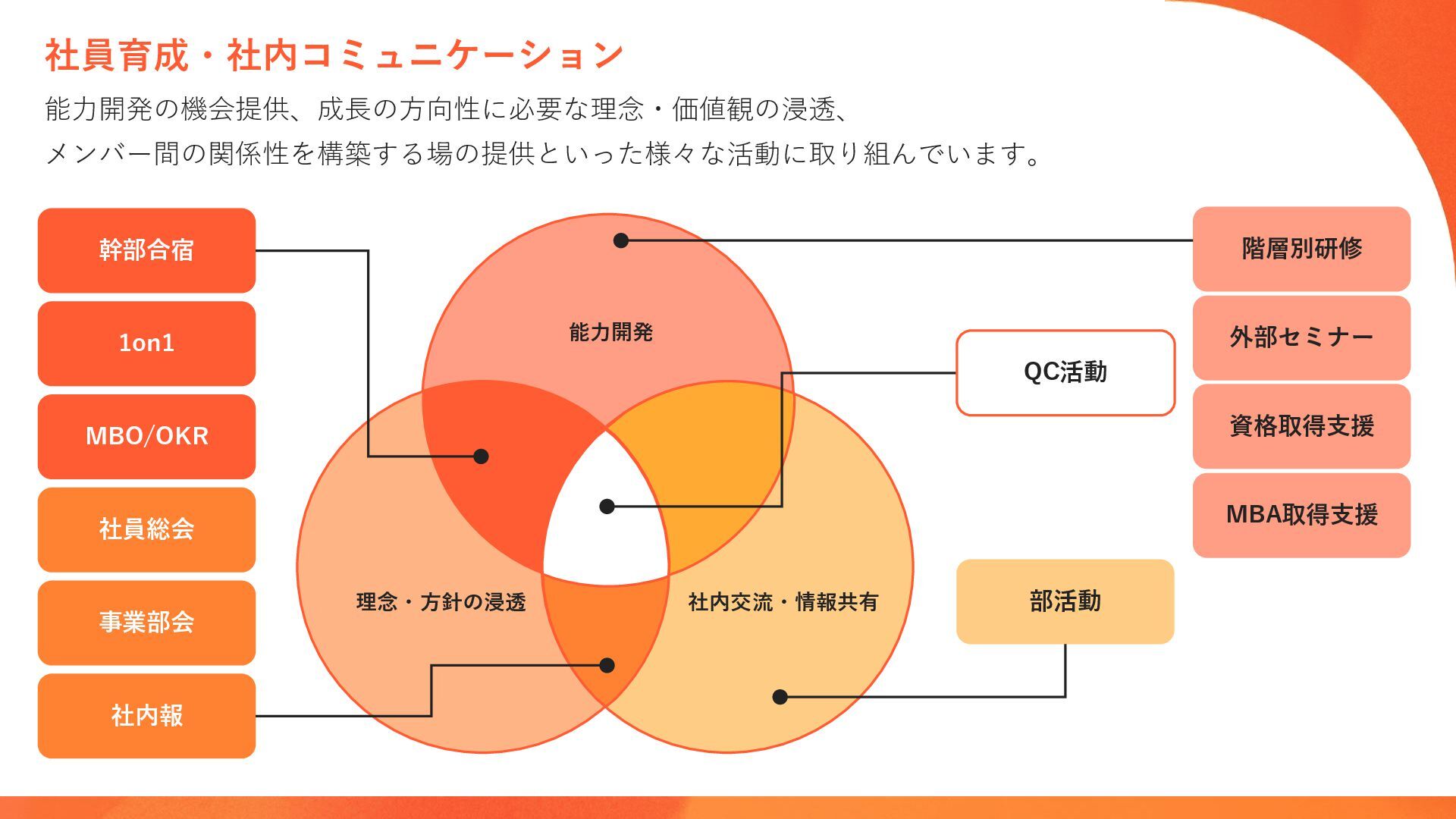 社員育成・社内コミュニケーション

能力開発の機会提供、成長の方向性に必要な理念・価値観の浸透、
メンバー間の関係性を構築する場の提供といった様々な活動に取り組んでいます。

幹部合宿

1on1

MBO/OKR

社員総会

事業部会

社内報

能力開発

理念・方針の浸透

社内交流・情報共有

QC活動

部活動

階層別研修

外部セミナー

資格取得支援

MBA取得支援